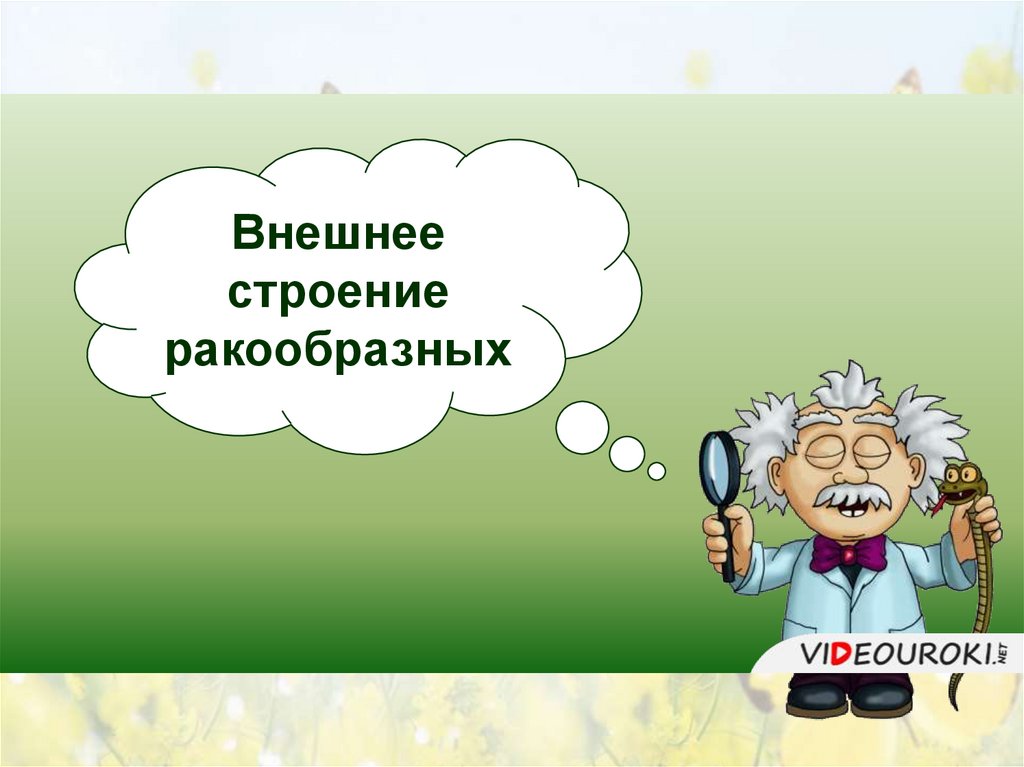 Внешнее строение ракообразных

VIDEOUROKI.NET